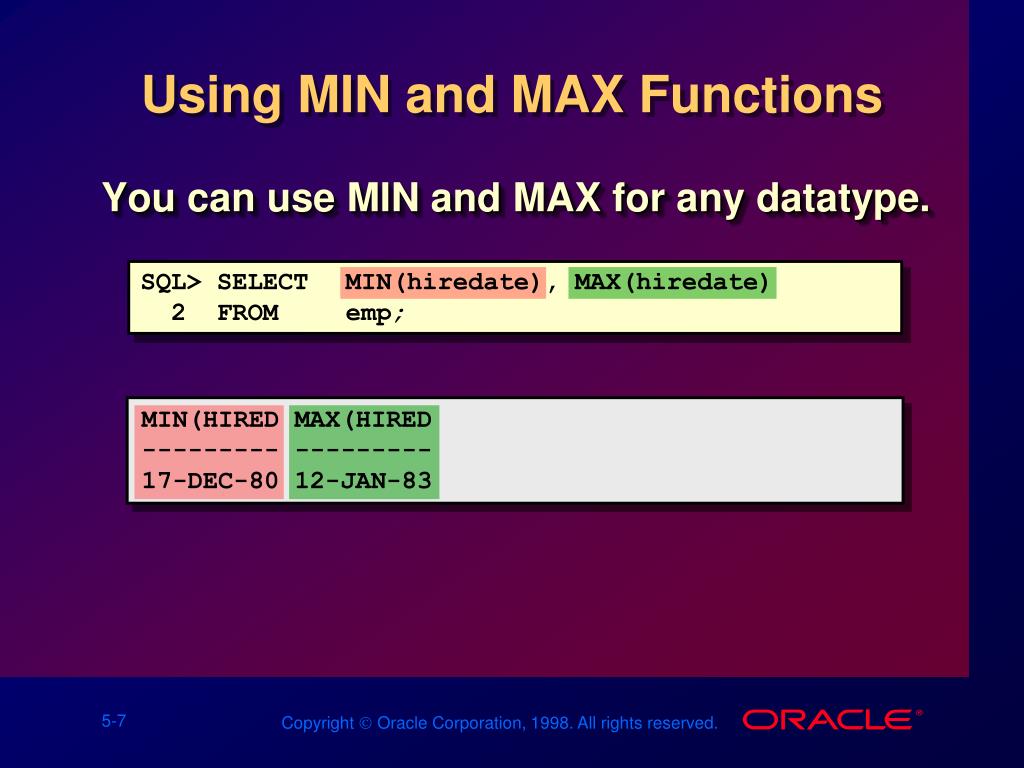 Using MIN and MAX Functions

You can use MIN and MAX for any datatype.

SQL> SELECT MIN(hiredate), MAX(hiredate)
  2  FROM emp;

MIN(HIRED MAX(HIRED
--------- ---------
17-DEC-80 12-JAN-83

5-7

Copyright © Oracle Corporation, 1998. All rights reserved.

ORACLE®